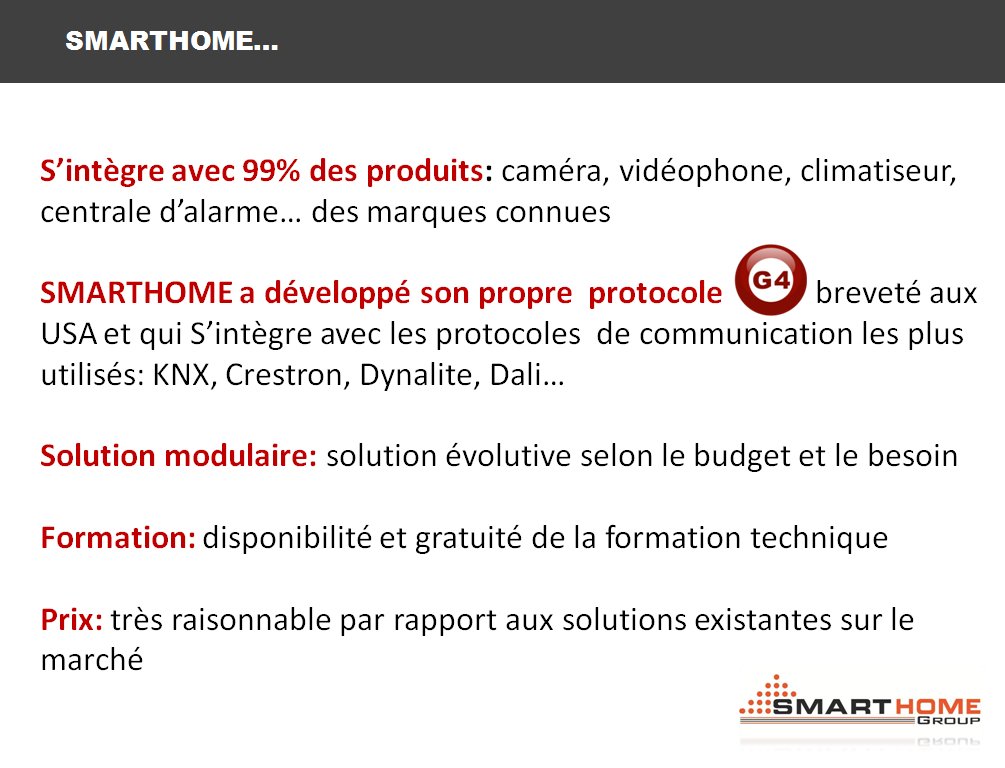 SMARTHOME…

S’intègre avec 99% des produits: caméra, vidéophone, climatiseur, centrale d’alarme… des marques connues

SMARTHOME a développé son propre protocole G4 breveté aux USA et qui S’intègre avec les protocoles de communication les plus utilisés: KNX, Crestron, Dynalite, Dali…

Solution modulaire: solution évolutive selon le budget et le besoin

Formation: disponibilité et gratuité de la formation technique

Prix: très raisonnable par rapport aux solutions existantes sur le marché

SMARTHOME GROUP